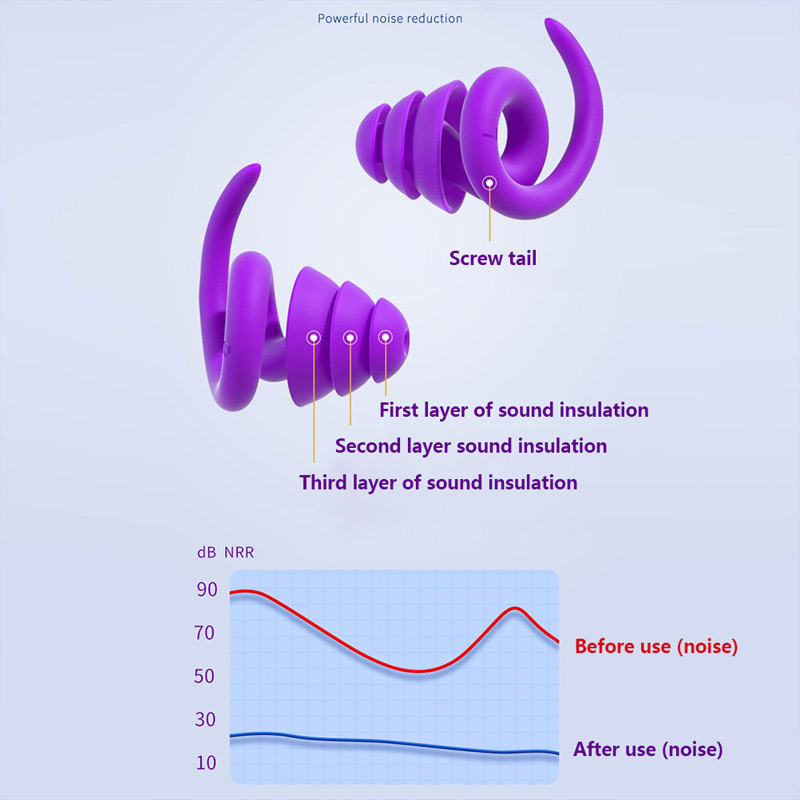 Powerful noise reduction

Screw tail

First layer of sound insulation

Second layer sound insulation

Third layer of sound insulation

dB NRR

90

70

50

30

10

Before use (noise)

After use (noise)